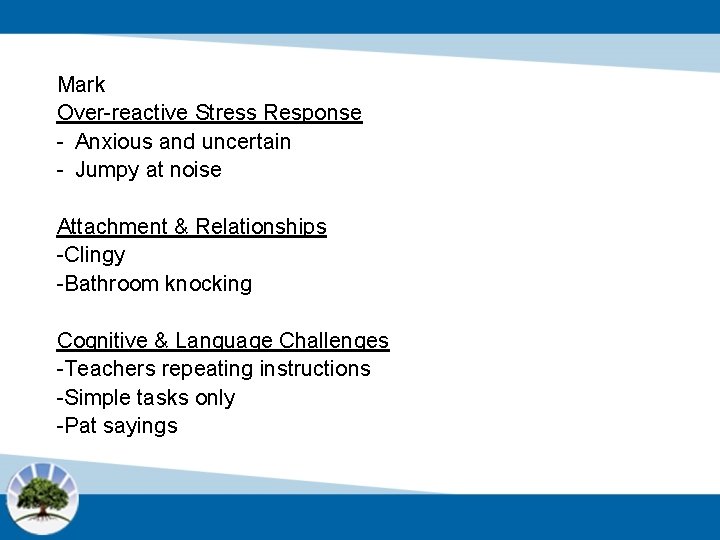 Mark
Over-reactive Stress Response
- Anxious and uncertain
- Jumpy at noise

Attachment & Relationships
-Clingy
-Bathroom knocking

Cognitive & Language Challenges
-Teachers repeating instructions
-Simple tasks only
-Pat sayings